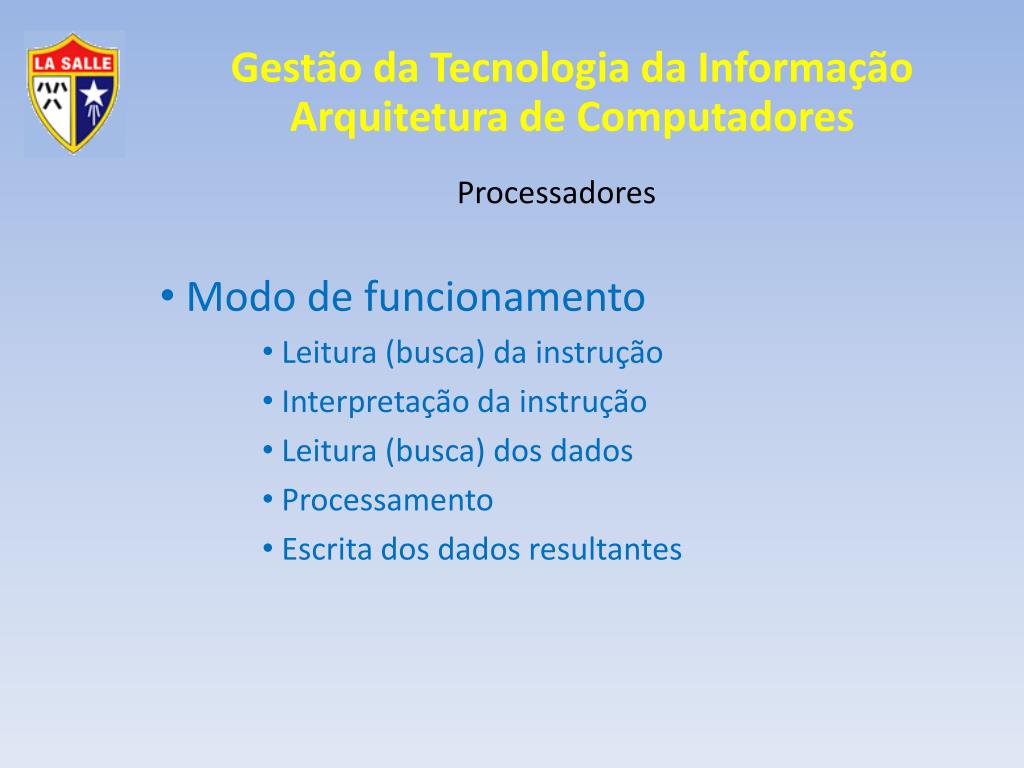 LA SALLE

Gestão da Tecnologia da Informação
Arquitetura de Computadores

Processadores

• Modo de funcionamento
• Leitura (busca) da instrução
• Interpretação da instrução
• Leitura (busca) dos dados
• Processamento
• Escrita dos dados resultantes